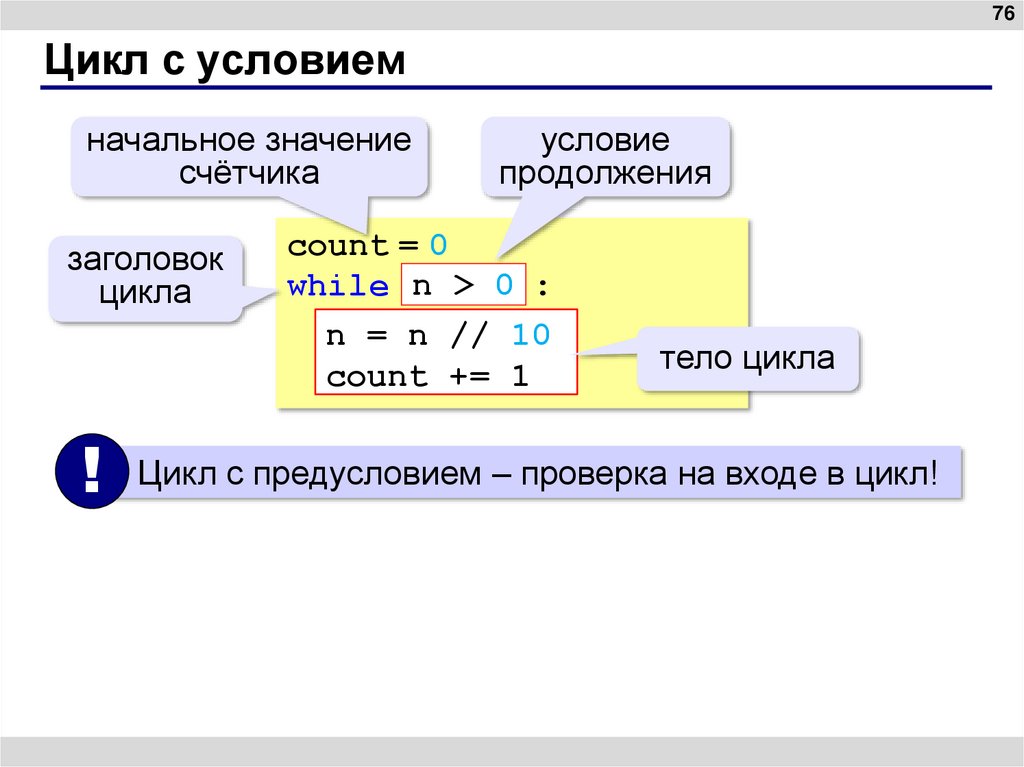 76

Цикл с условием

начальное значение счётчика

условие продолжения

заголовок цикла

count = 0
while n > 0 :
n = n // 10
count += 1

тело цикла

!

Цикл с предусловием – проверка на входе в цикл!